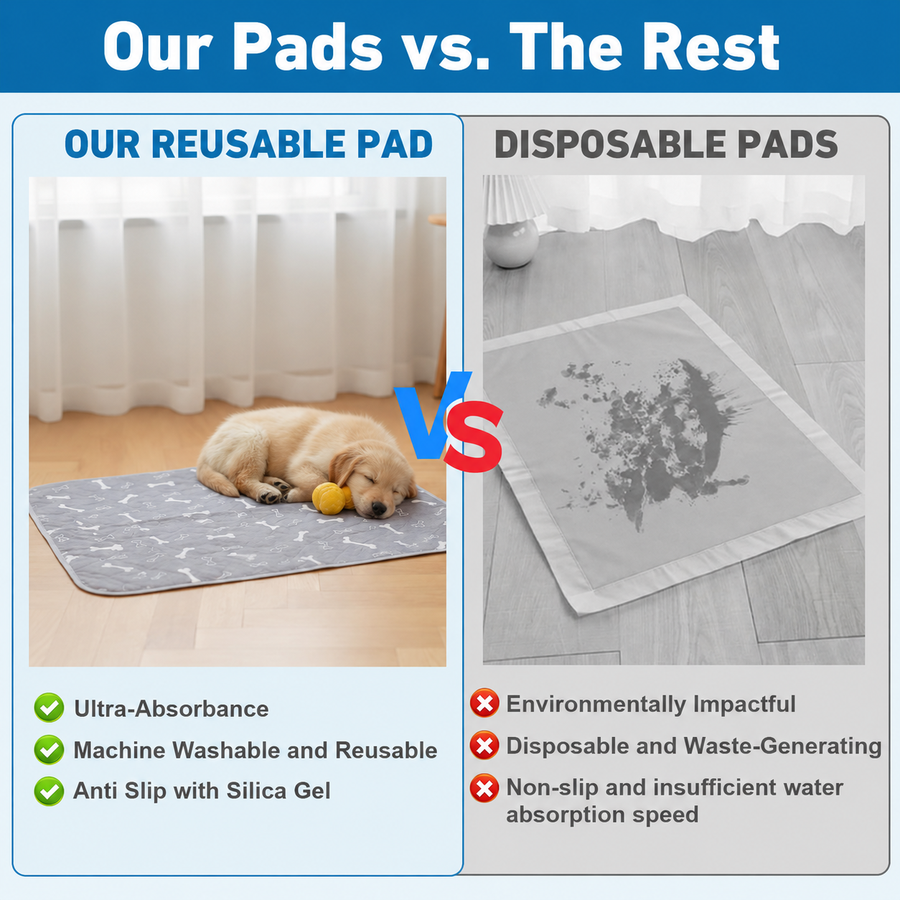 Our Pads vs. The Rest

OUR REUSABLE PAD

Ultra-Absorbance

Machine Washable and Reusable

Anti Slip with Silica Gel

VS

DISPOSABLE PADS

Environmentally Impactful

Disposable and Waste-Generating

Non-slip and insufficient water absorption speed